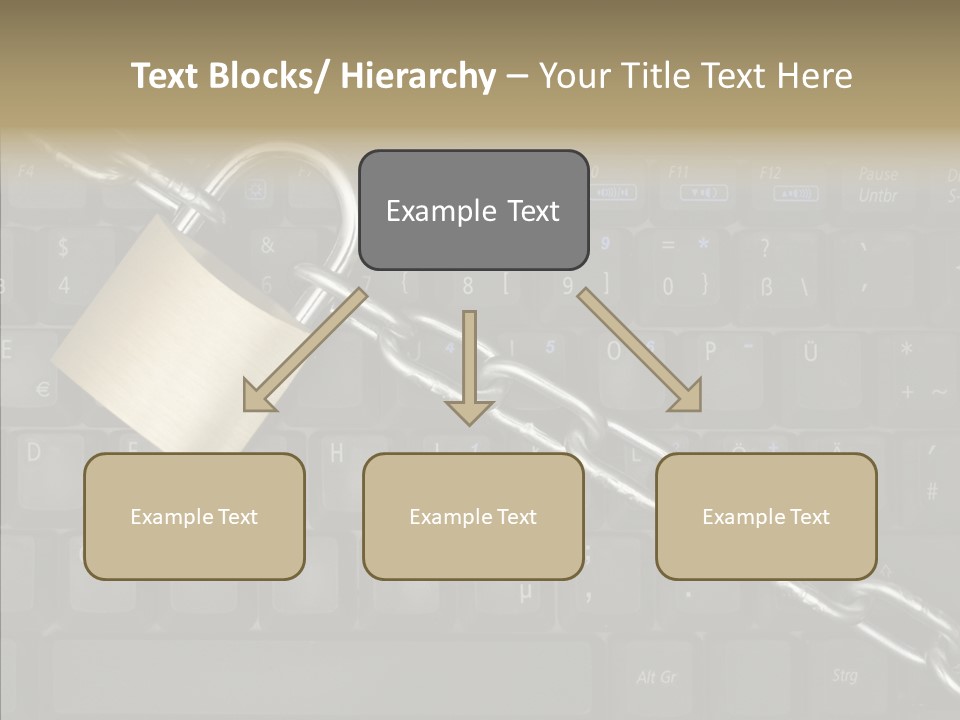 Text Blocks/ Hierarchy – Your Title Text Here

Example Text

Example Text

Example Text

Example Text